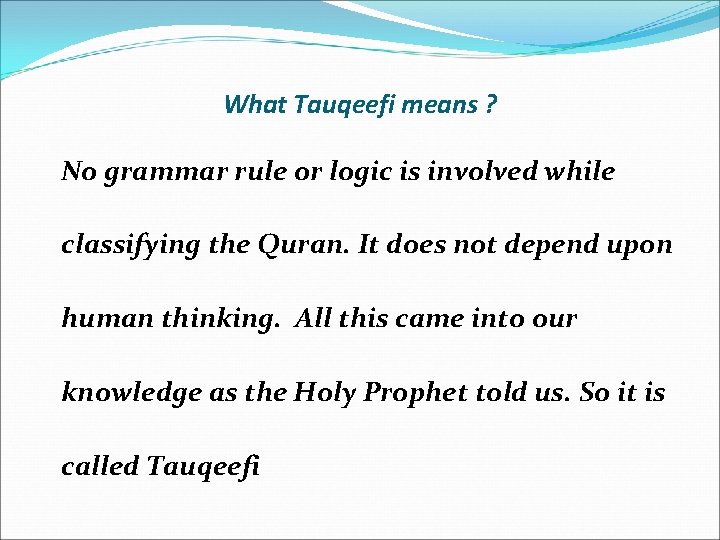 What Tauqeefi means ?

No grammar rule or logic is involved while classifying the Quran. It does not depend upon human thinking. All this came into our knowledge as the Holy Prophet told us. So it is called Tauqeefi